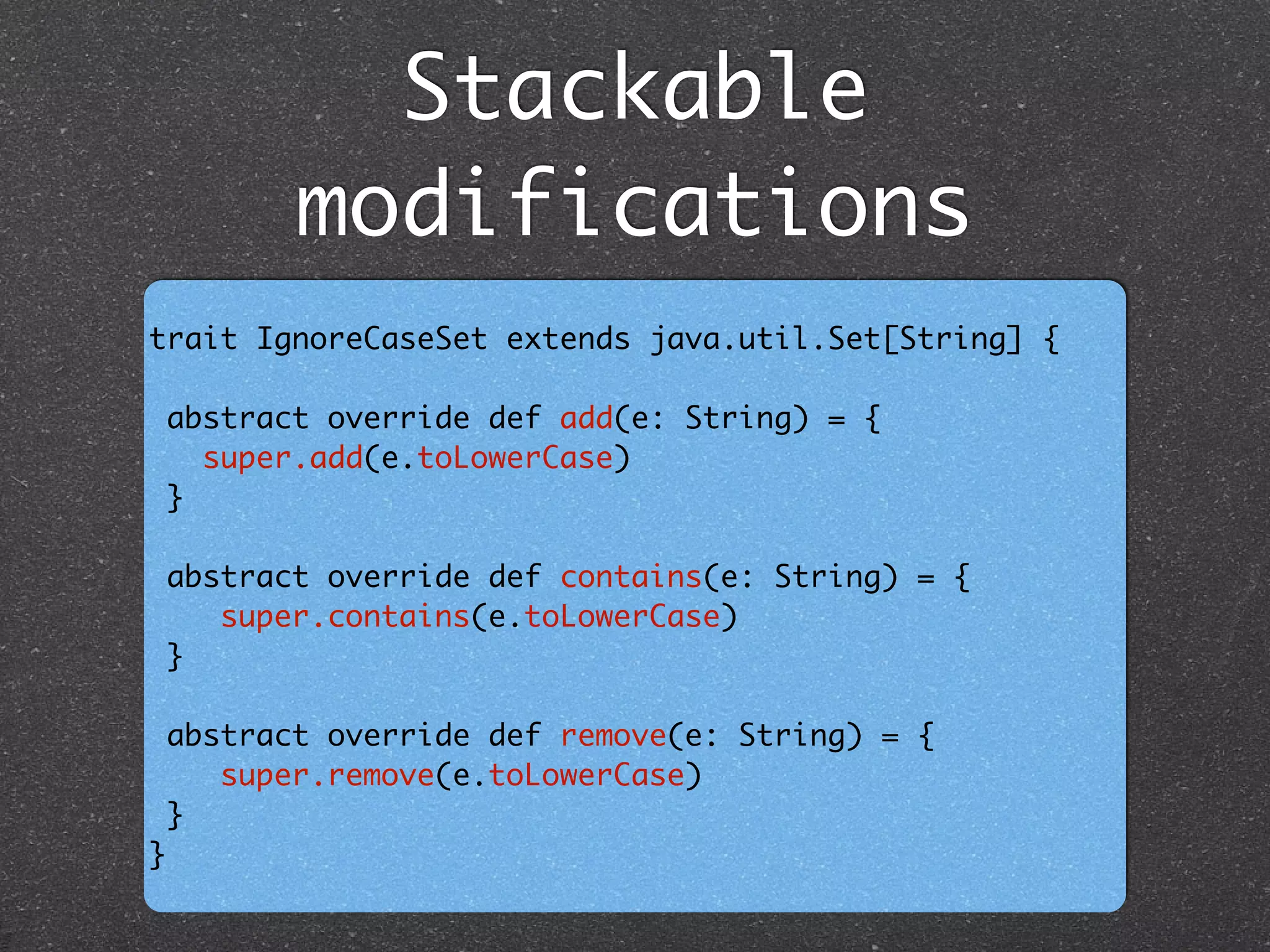 Stackable modifications

trait IgnoreCaseSet extends java.util.Set[String] {

 abstract override def add(e: String) = {
   super.add(e.toLowerCase)
 }

 abstract override def contains(e: String) = {
    super.contains(e.toLowerCase)
 }

 abstract override def remove(e: String) = {
    super.remove(e.toLowerCase)
 }
}